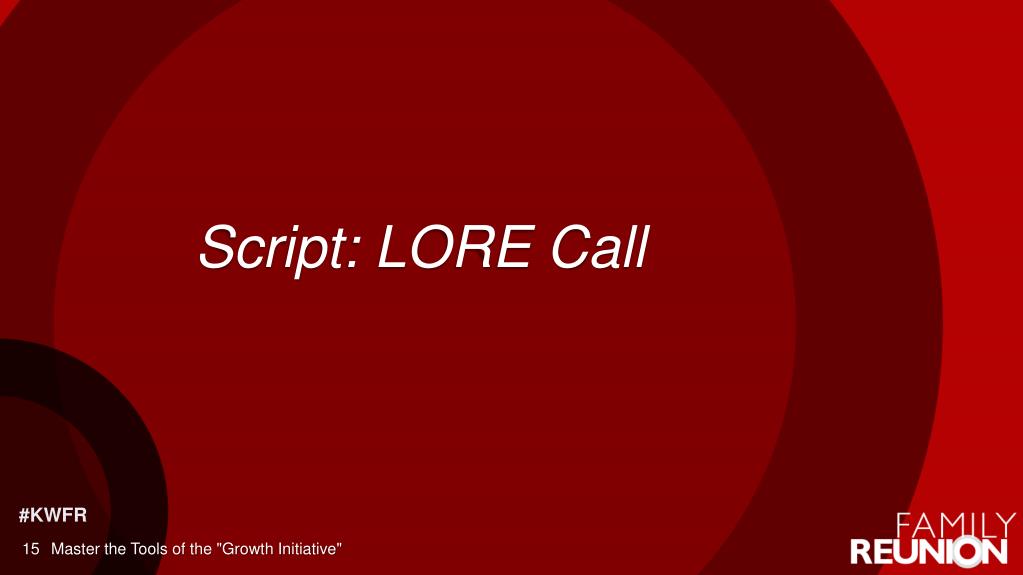 Script: LORE Call

#KWFR

15 Master the Tools of the "Growth Initiative"

FAMILY
REUNION